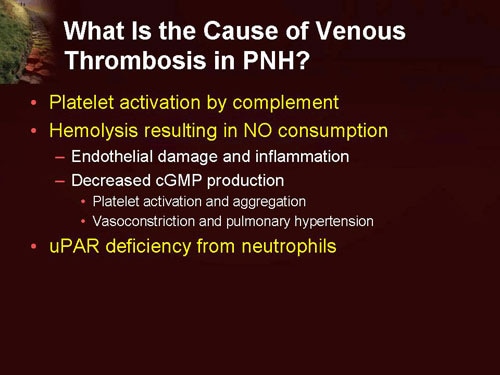 What Is the Cause of Venous Thrombosis in PNH?

• Platelet activation by complement
• Hemolysis resulting in NO consumption
  – Endothelial damage and inflammation
  – Decreased cGMP production
    • Platelet activation and aggregation
    • Vasoconstriction and pulmonary hypertension
• uPAR deficiency from neutrophils